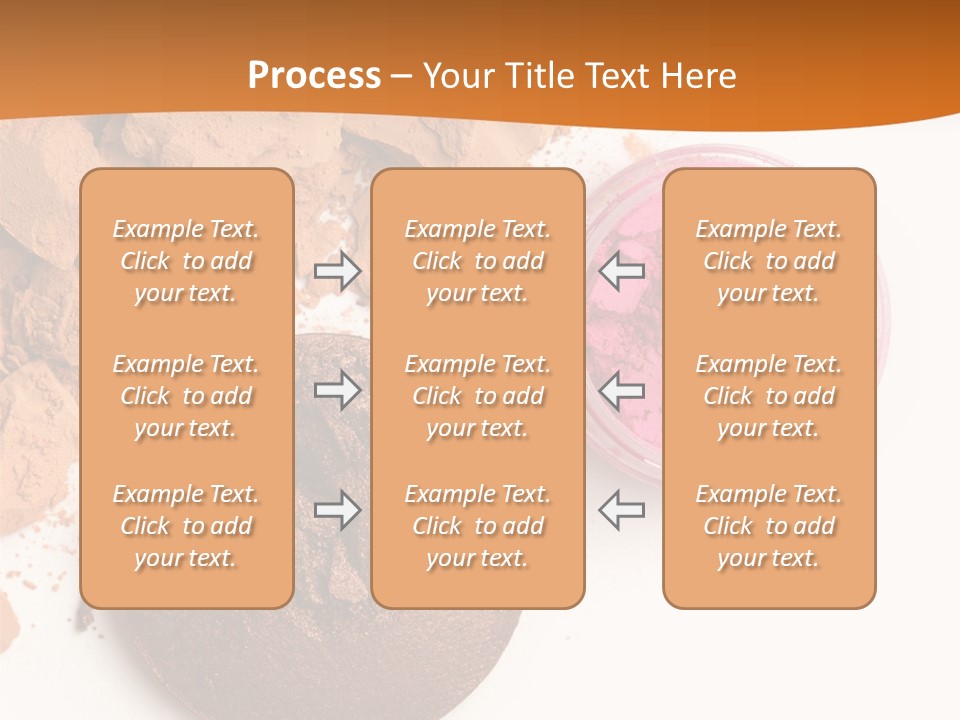 Process – Your Title Text Here

Example Text. Click to add your text.

Example Text. Click to add your text.

Example Text. Click to add your text.

Example Text. Click to add your text.

Example Text. Click to add your text.

Example Text. Click to add your text.

Example Text. Click to add your text.

Example Text. Click to add your text.

Example Text. Click to add your text.